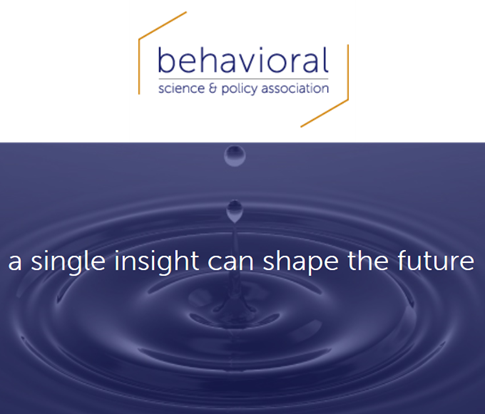 behavioral
science & policy association

a single insight can shape the future